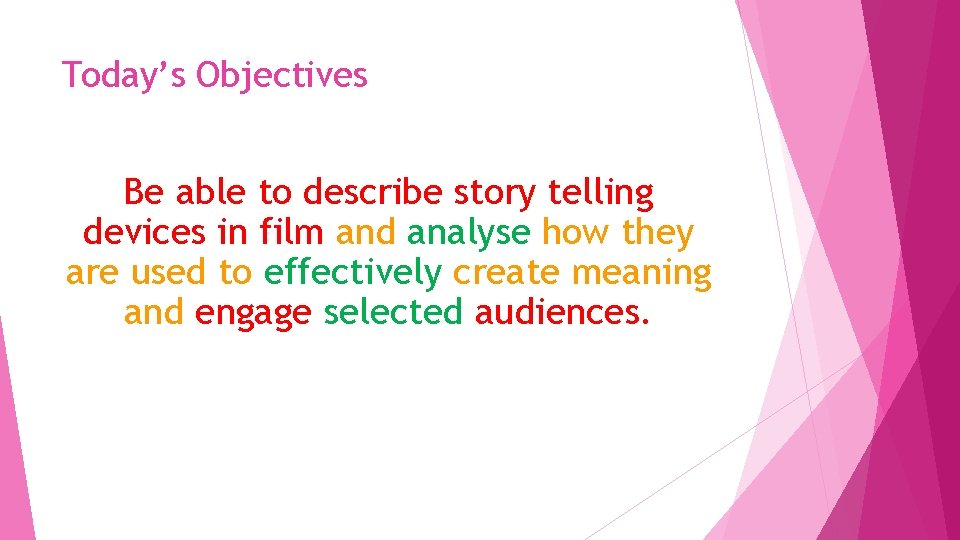 Today's Objectives

Be able to describe story telling devices in film and analyse how they are used to effectively create meaning and engage selected audiences.